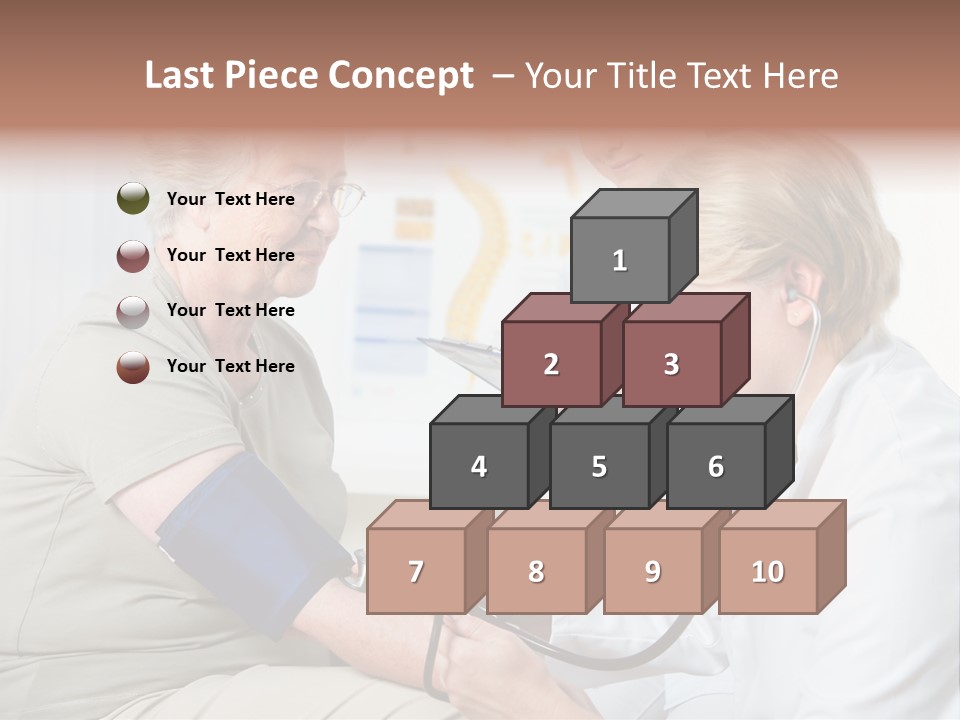 Last Piece Concept – Your Title Text Here

Your Text Here

Your Text Here

Your Text Here

Your Text Here

1

2

3

4

5

6

7

8

9

10